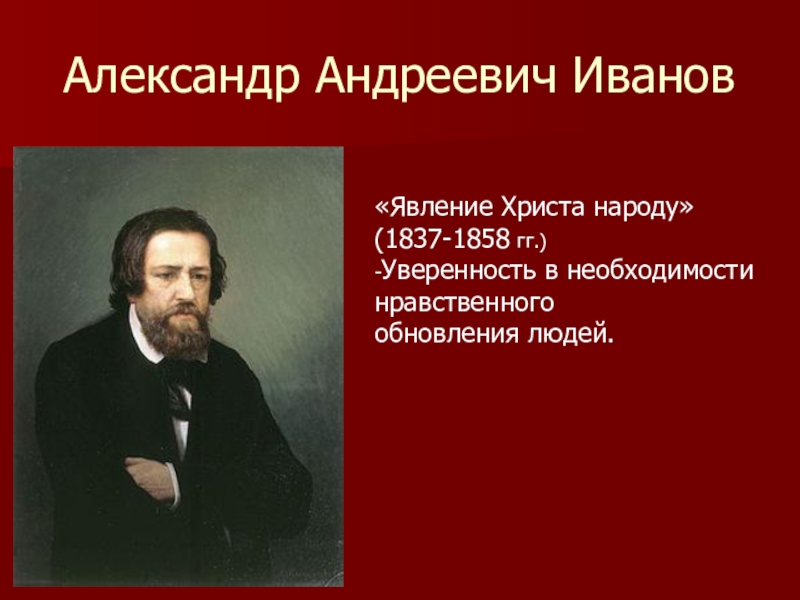 Александр Андреевич Иванов

«Явление Христа народу» (1837-1858 гг.)
-Уверенность в необходимости нравственного обновления людей.